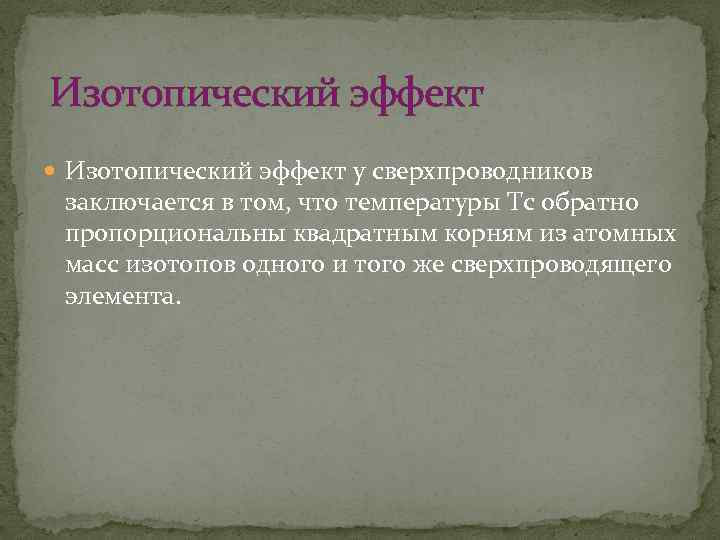 Изотопический эффект

Изотопический эффект у сверхпроводников заключается в том, что температуры Тс обратно пропорциональны квадратным корням из атомных масс изотопов одного и того же сверхпроводящего элемента.